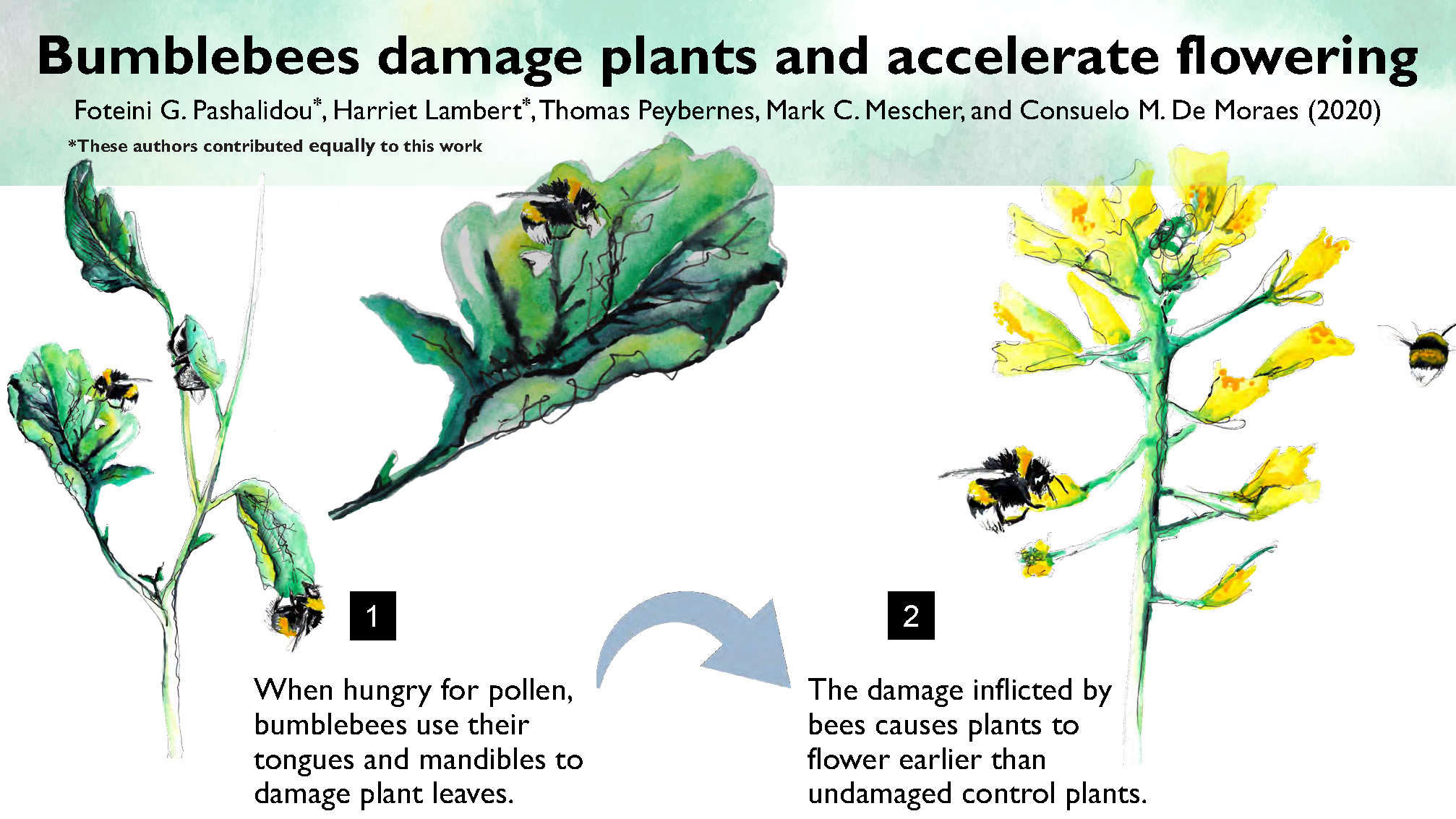 Bumblebees damage plants and accelerate flowering

Foteini G. Pashalidou*, Harriet Lambert*, Thomas Peybernes, Mark C. Mescher, and Consuelo M. De Moraes (2020)

*These authors contributed equally to this work

1

When hungry for pollen, bumblebees use their tongues and mandibles to damage plant leaves.

2

The damage inflicted by bees causes plants to flower earlier than undamaged control plants.